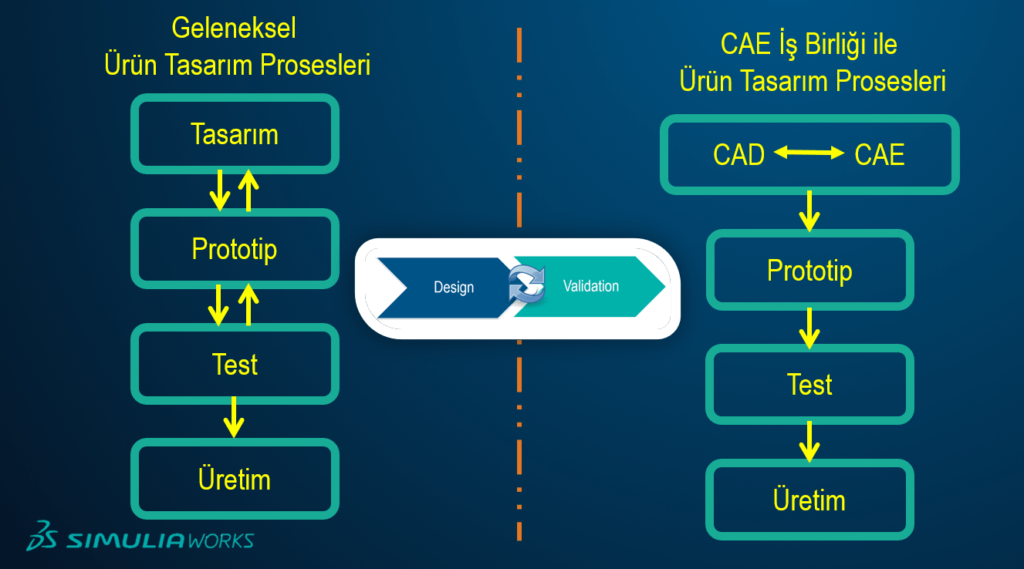 Geleneksel
Ürün Tasarım Prosesleri

Tasarım

Prototip

Test

Üretim

Design

Validation

CAE İş Birliği ile
Ürün Tasarım Prosesleri

CAD CAE

Prototip

Test

Üretim

SIMULIAWORKS